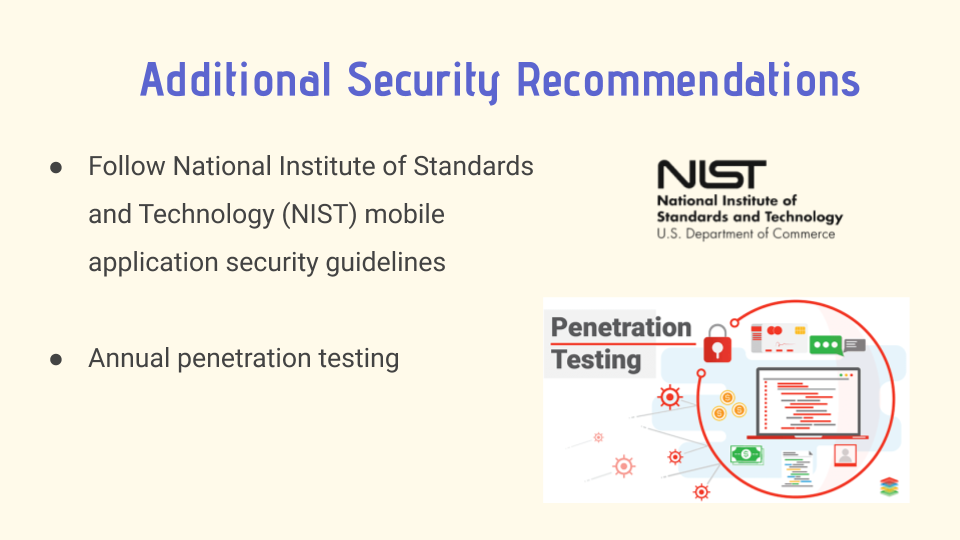 Additional Security Recommendations

● Follow National Institute of Standards and Technology (NIST) mobile application security guidelines

● Annual penetration testing

NIST
National Institute of Standards and Technology
U.S. Department of Commerce

Penetration Testing